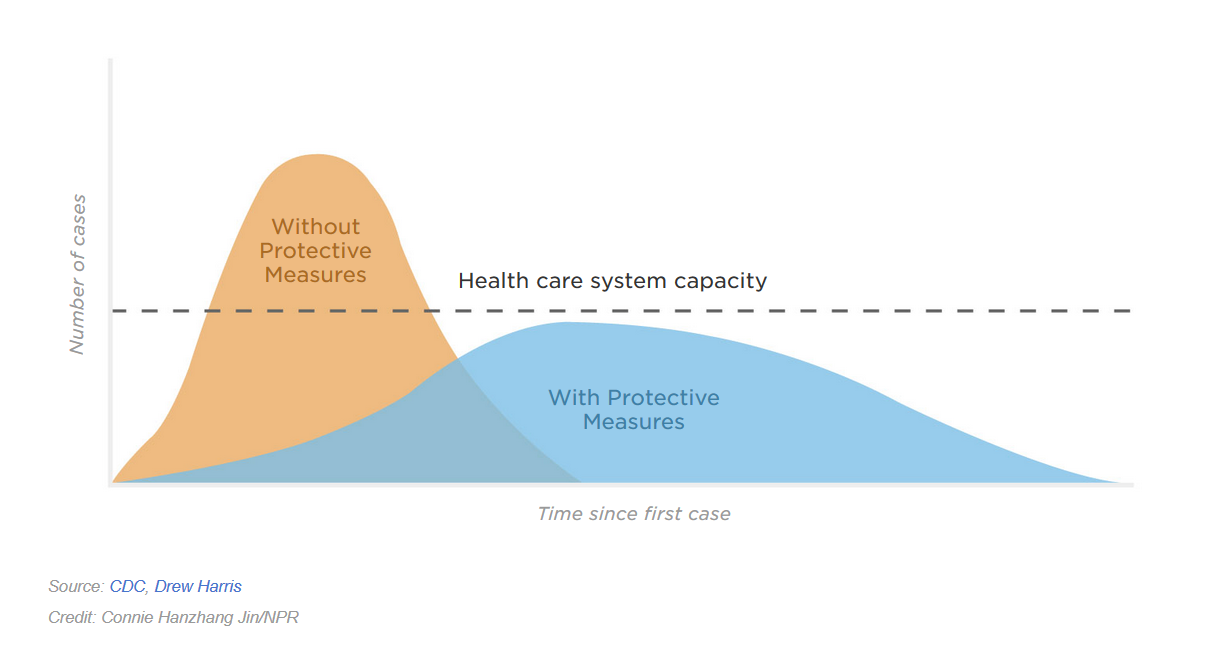 Number of cases

Without Protective Measures

Health care system capacity

With Protective Measures

Time since first case

Source: CDC, Drew Harris

Credit: Connie Hanzhang Jin/NPR